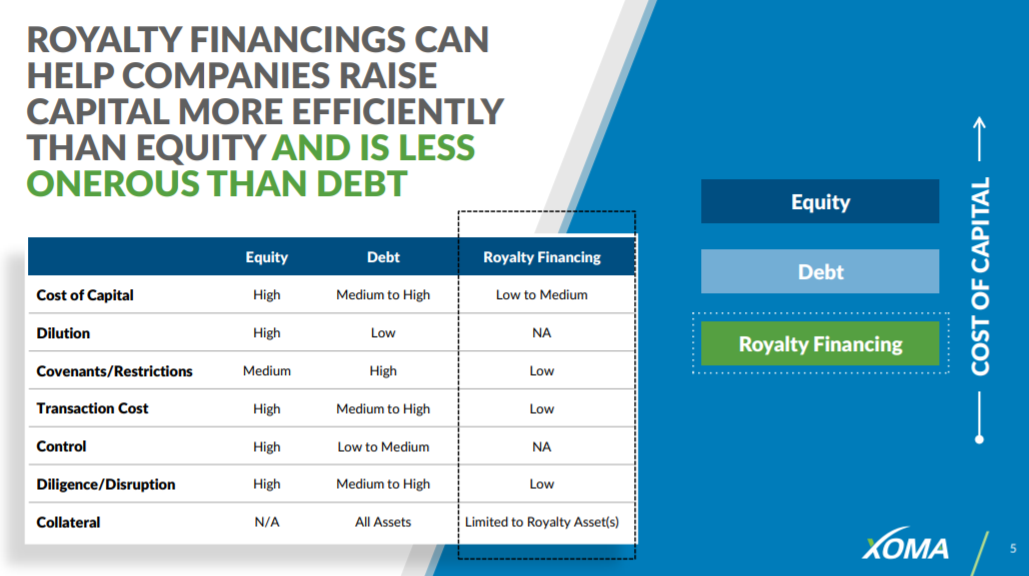 ROYALTY FINANCINGS CAN HELP COMPANIES RAISE CAPITAL MORE EFFICIENTLY THAN EQUITY AND IS LESS ONEROUS THAN DEBT

| | Equity | Debt | Royalty Financing |
|---|---|---|---|
| Cost of Capital | High | Medium to High | Low to Medium |
| Dilution | High | Low | NA |
| Covenants/Restrictions | Medium | High | Low |
| Transaction Cost | High | Medium to High | Low |
| Control | High | Low to Medium | NA |
| Diligence/Disruption | High | Medium to High | Low |
| Collateral | N/A | All Assets | Limited to Royalty Asset(s) |

Equity

Debt

Royalty Financing

COST OF CAPITAL

XOMA

5